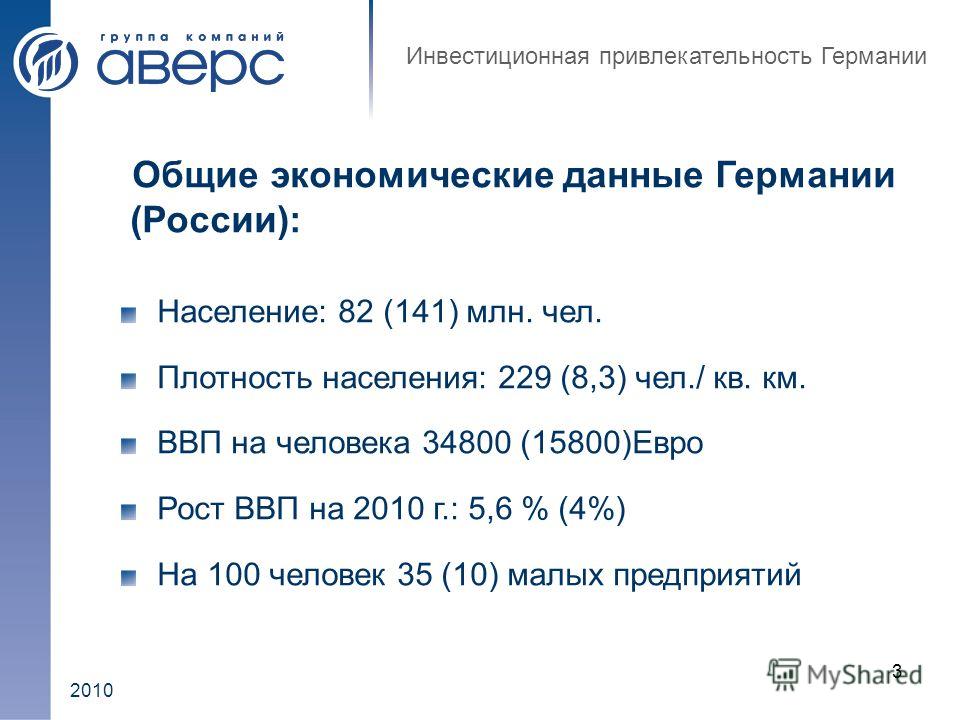 группа компаний
аверс

Инвестиционная привлекательность Германии

Общие экономические данные Германии (России):

Население: 82 (141) млн. чел.

Плотность населения: 229 (8,3) чел./ кв. км.

ВВП на человека 34800 (15800)Евро

Рост ВВП на 2010 г.: 5,6 % (4%)

На 100 человек 35 (10) малых предприятий

2010

3

MyShared